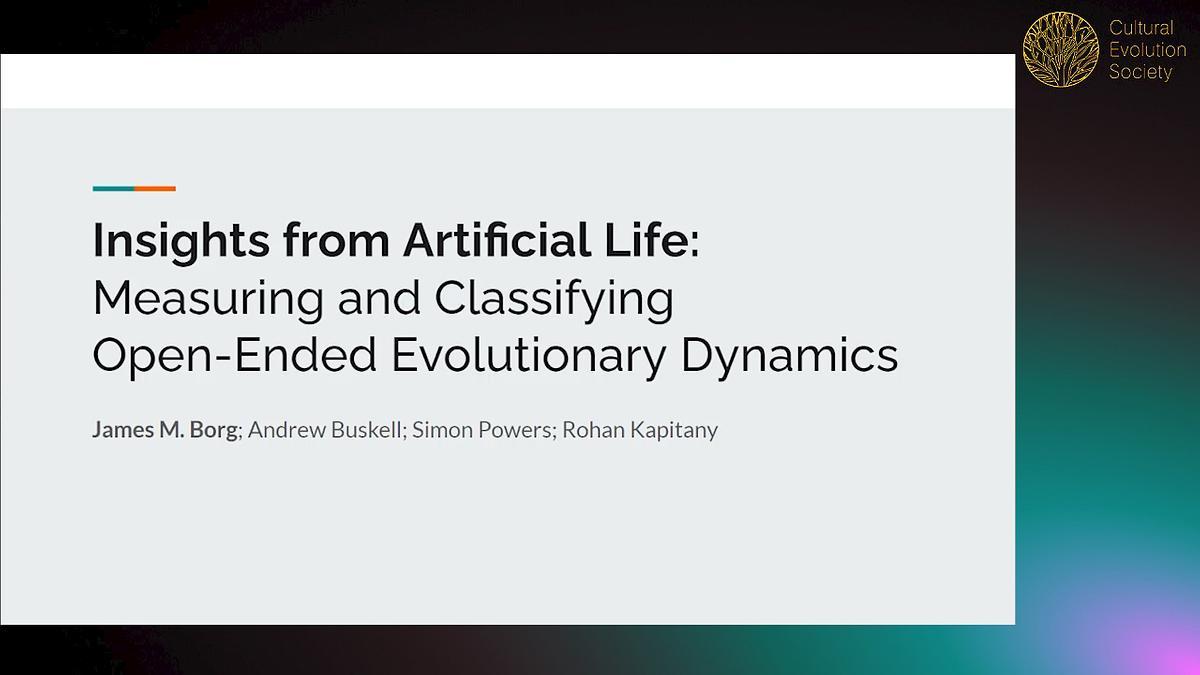 Cultural Evolution Society

Insights from Artificial Life: Measuring and Classifying Open-Ended Evolutionary Dynamics

James M. Borg; Andrew Buskell; Simon Powers; Rohan Kapitany